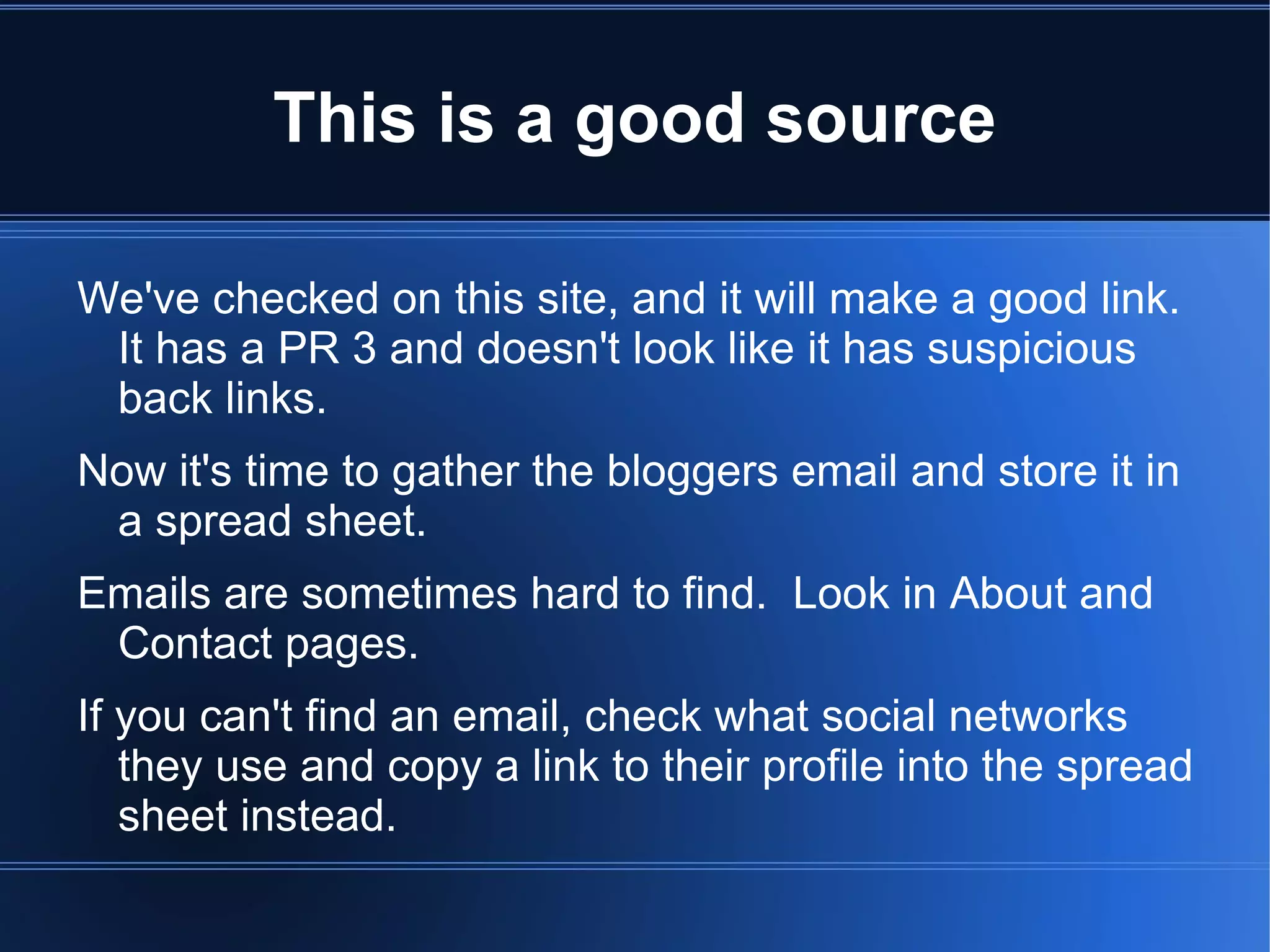 This is a good source

We've checked on this site, and it will make a good link. It has a PR 3 and doesn't look like it has suspicious back links.

Now it's time to gather the bloggers email and store it in a spread sheet.

Emails are sometimes hard to find.  Look in About and Contact pages.

If you can't find an email, check what social networks they use and copy a link to their profile into the spread sheet instead.